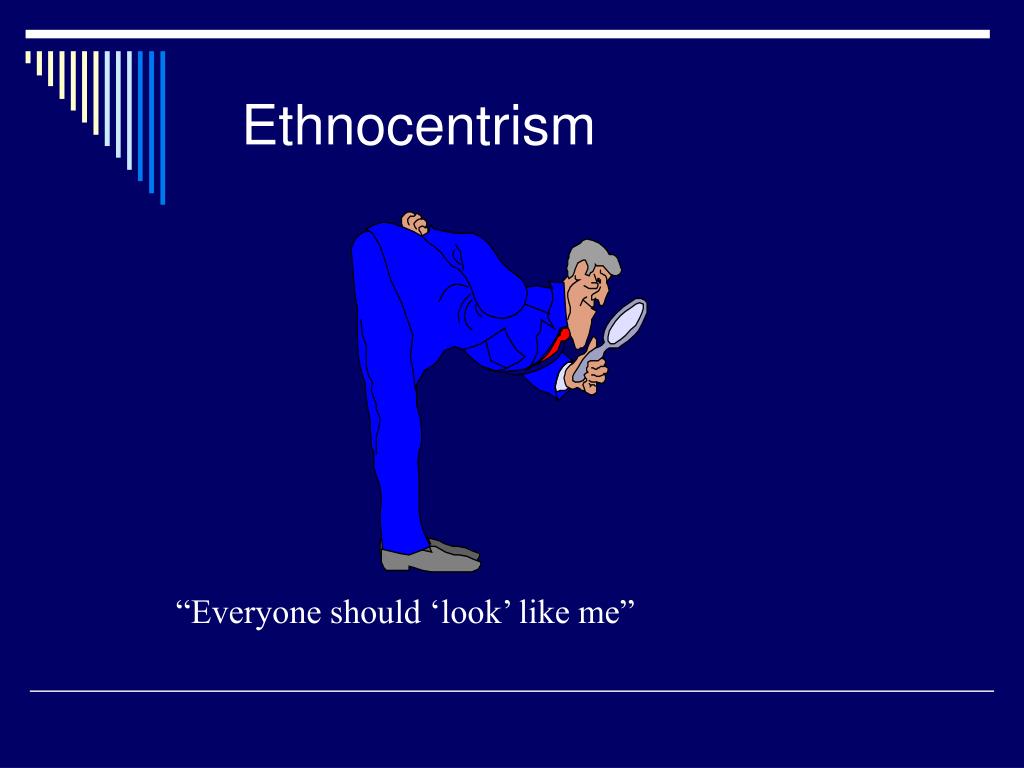 Ethnocentrism

“Everyone should ‘look’ like me”